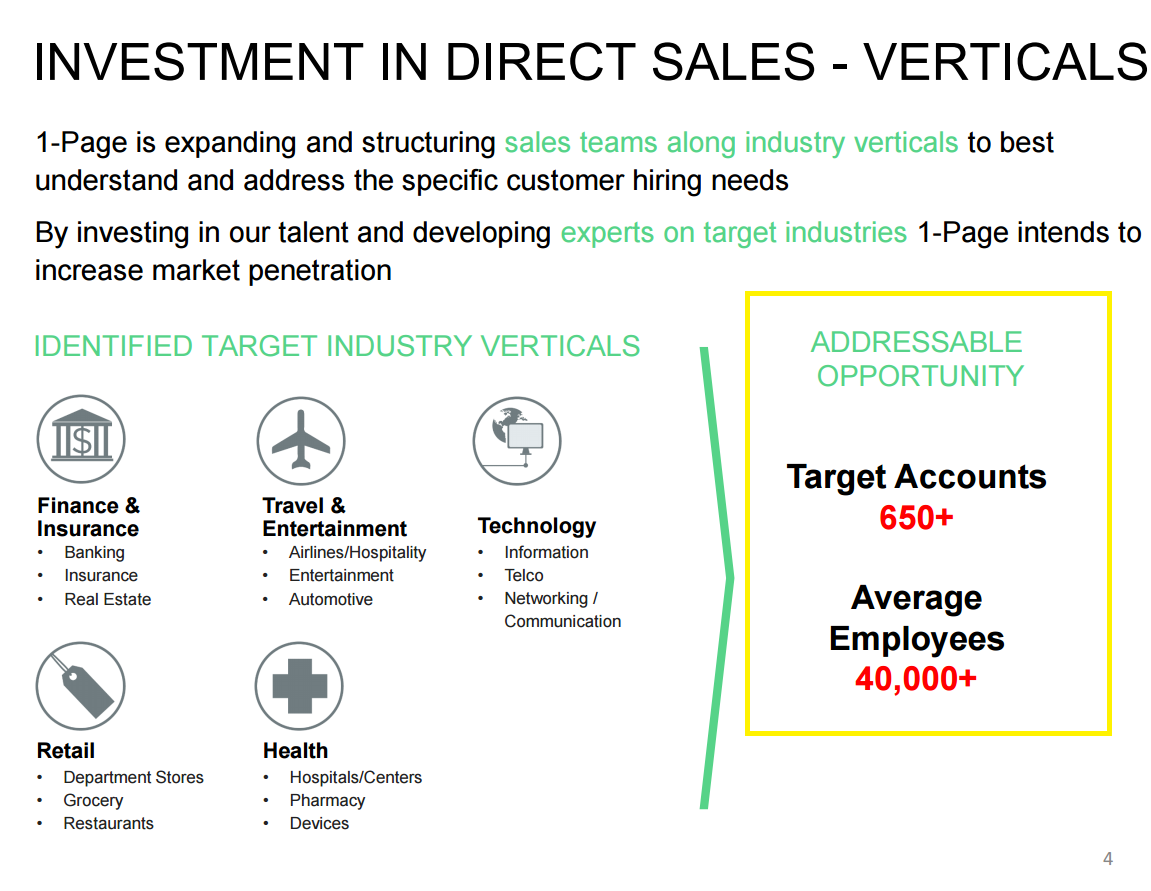 INVESTMENT IN DIRECT SALES - VERTICALS

1-Page is expanding and structuring sales teams along industry verticals to best understand and address the specific customer hiring needs

By investing in our talent and developing experts on target industries 1-Page intends to increase market penetration

IDENTIFIED TARGET INDUSTRY VERTICALS

Finance & Insurance
• Banking
• Insurance
• Real Estate

Travel & Entertainment
• Airlines/Hospitality
• Entertainment
• Automotive

Technology
• Information
• Telco
• Networking / Communication

Retail
• Department Stores
• Grocery
• Restaurants

Health
• Hospitals/Centers
• Pharmacy
• Devices

ADDRESSABLE OPPORTUNITY

Target Accounts
650+

Average Employees
40,000+

4